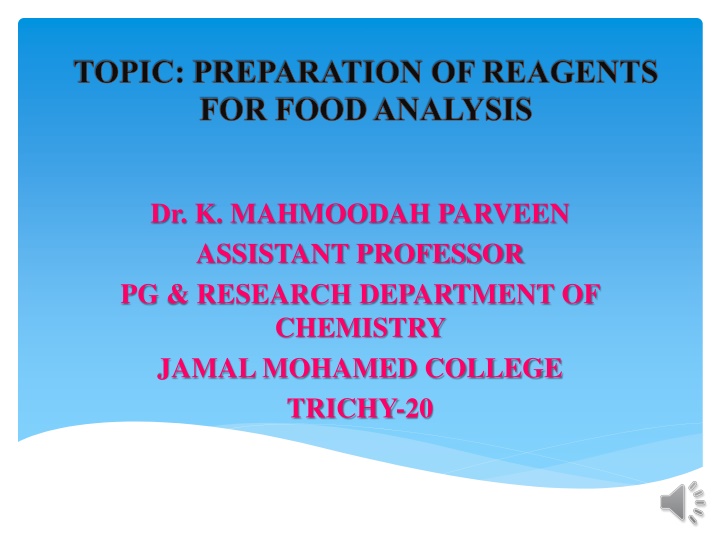 TOPIC: PREPARATION OF REAGENTS FOR FOOD ANALYSIS

Dr. K. MAHMOODAH PARVEEN
ASSISTANT PROFESSOR
PG & RESEARCH DEPARTMENT OF CHEMISTRY
JAMAL MOHAMED COLLEGE
TRICHY-20